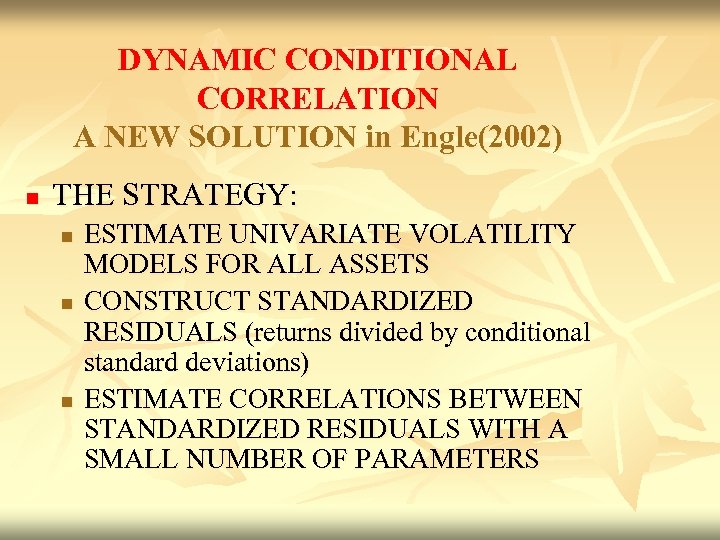 DYNAMIC CONDITIONAL CORRELATION
A NEW SOLUTION in Engle(2002)

THE STRATEGY:

ESTIMATE UNIVARIATE VOLATILITY MODELS FOR ALL ASSETS

CONSTRUCT STANDARDIZED RESIDUALS (returns divided by conditional standard deviations)

ESTIMATE CORRELATIONS BETWEEN STANDARDIZED RESIDUALS WITH A SMALL NUMBER OF PARAMETERS